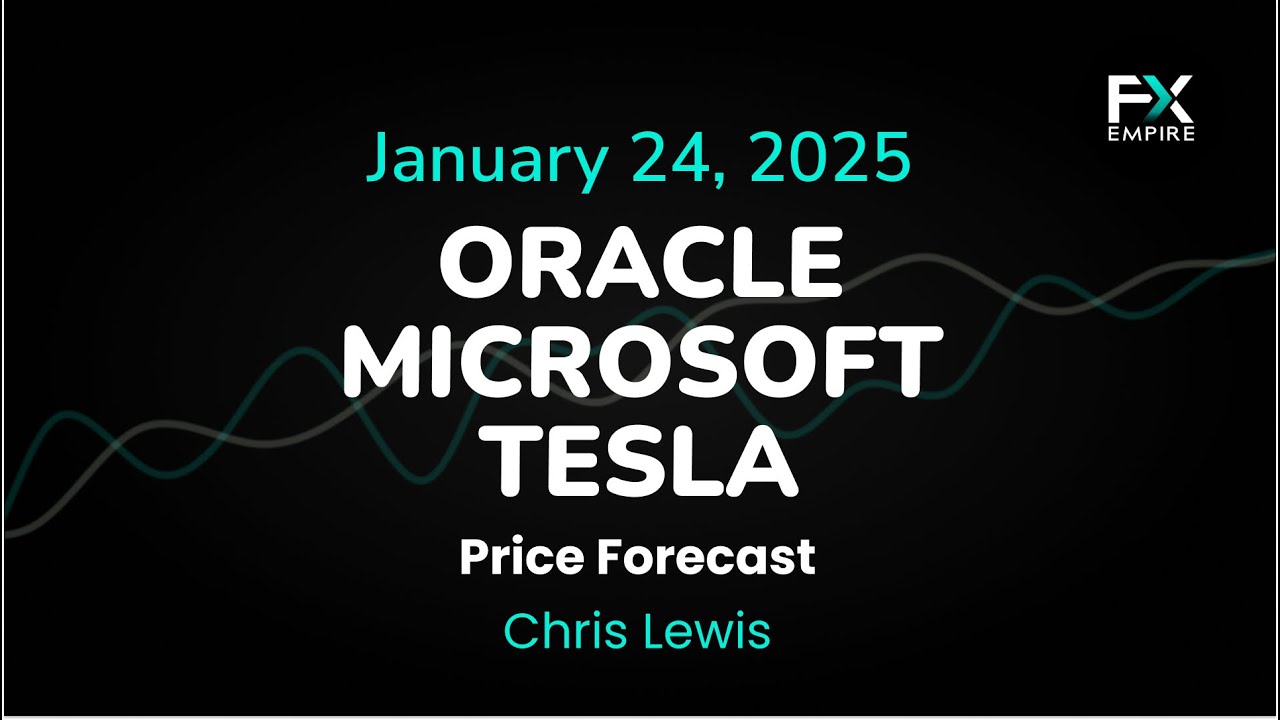 FX EMPIRE

January 24, 2025

ORACLE
MICROSOFT
TESLA

Price Forecast

Chris Lewis